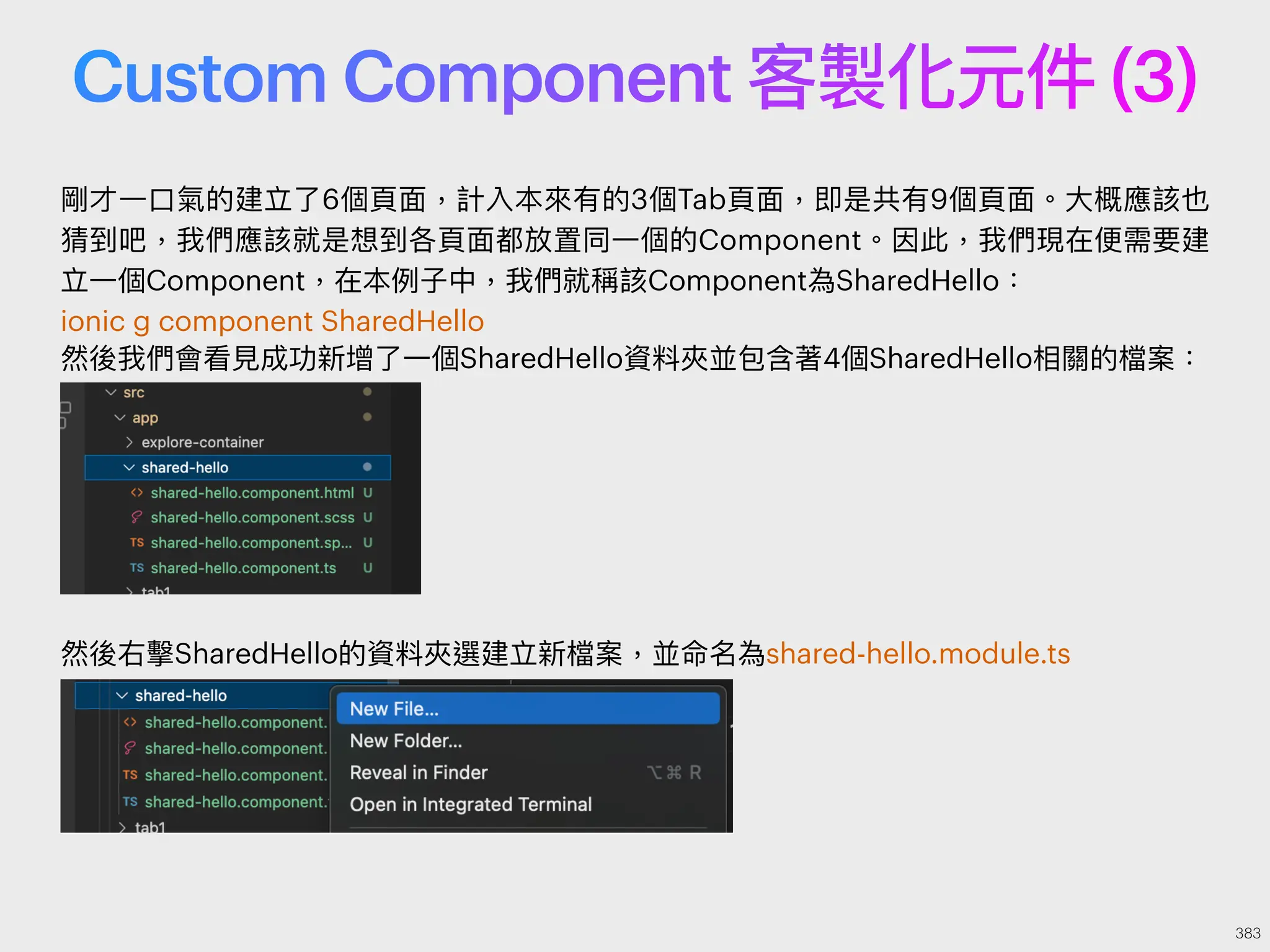 Custom Component 客製化元件 (3)

剛才一口氣的建立了6個頁面，計入本來有的3個Tab頁面，即是共有9個頁面。大概應該也猜到吧，我們應該就是想到各頁面都放置同一個的Component。因此，我們現在便需要建立一個Component，在本例子中，我們就稱該Component為SharedHello：
ionic g component SharedHello
然後我們會看見成功新增了一個SharedHello資料夾並包含著4個SharedHello相關的檔案：

src
app
explore-container
shared-hello
shared-hello.component.html U
shared-hello.component.scss U
TS shared-hello.component.sp... U
TS shared-hello.component.ts U
tab1

然後右擊SharedHello的資料夾選建立新檔案，並命名為shared-hello.module.ts

shared-hello
shared-hello.component.
shared-hello.component.
TS shared-hello.component.
TS shared-hello.component.
tab1
New File...
New Folder...
Reveal in Finder ⌥⌘R
Open in Integrated Terminal

383